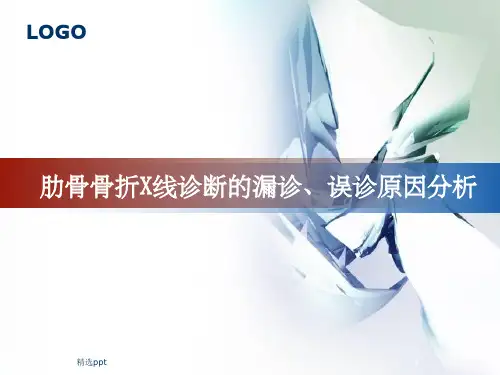 LOGO

肋骨骨折X线诊断的漏诊、误诊原因分析

精选ppt